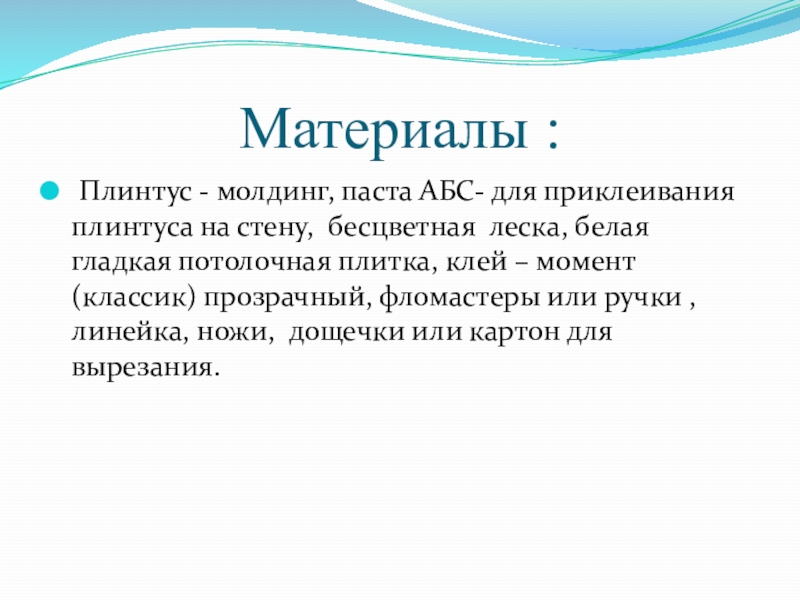 Материалы :

Плинтус - молдинг, паста АБС- для приклеивания плинтуса на стену, бесцветная леска, белая гладкая потолочная плитка, клей – момент (классик) прозрачный, фломастеры или ручки , линейка, ножи, дощечки или картон для вырезания.